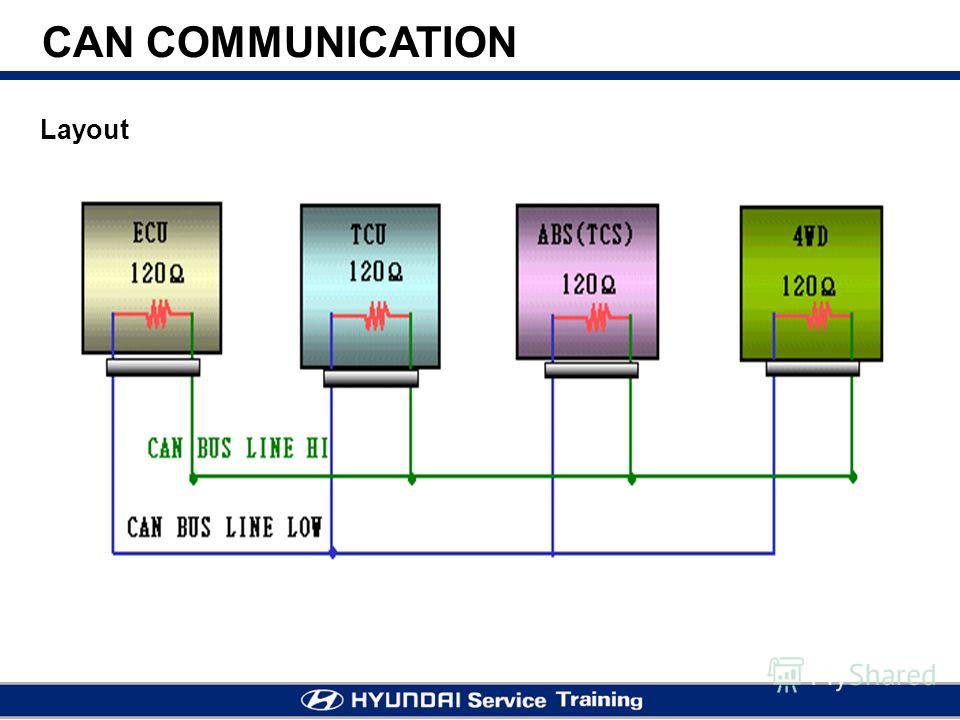 CAN COMMUNICATION

Layout

ECU
120Ω

TCU
120Ω

ABS(TCS)
120Ω

4WD
120Ω

CAN BUS LINE HI

CAN BUS LINE LOW

MyShared

HYUNDAI Service Training